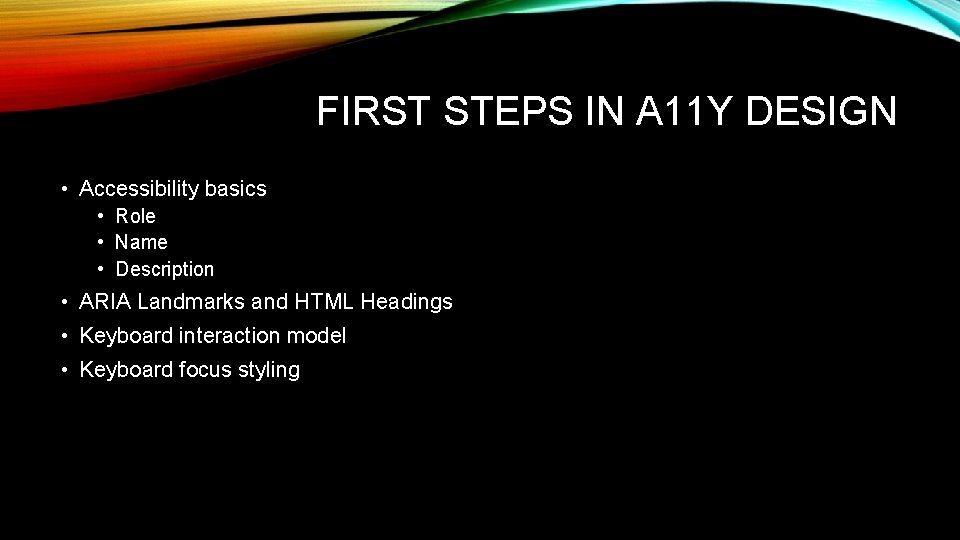 FIRST STEPS IN A11Y DESIGN

• Accessibility basics
  • Role
  • Name
  • Description
• ARIA Landmarks and HTML Headings
• Keyboard interaction model
• Keyboard focus styling